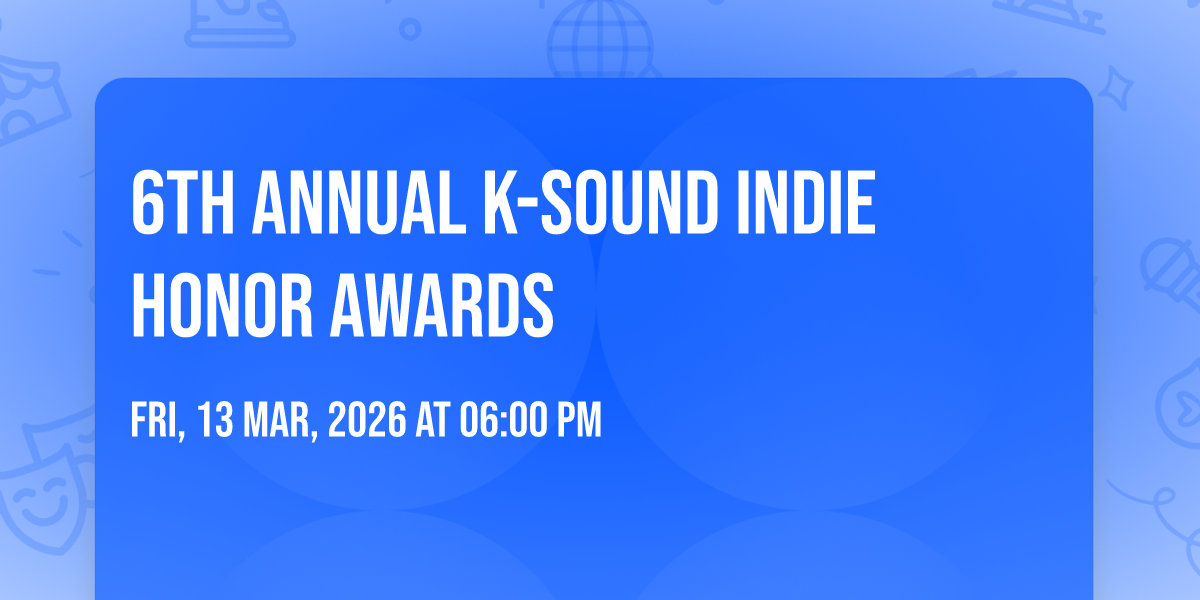 6TH ANNUAL K-SOUND INDIE HONOR AWARDS

FRI, 13 MAR, 2026 AT 06:00 PM